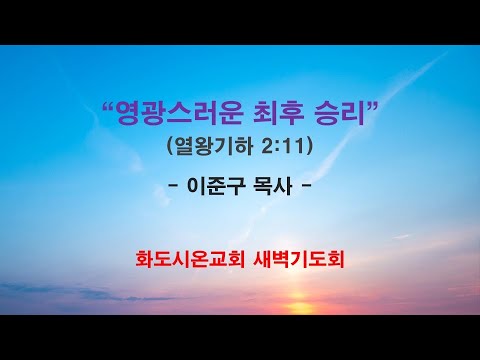 “영광스러운 최후 승리”
(열왕기하 2:11)

- 이준구 목사 -

화도시온교회 새벽기도회